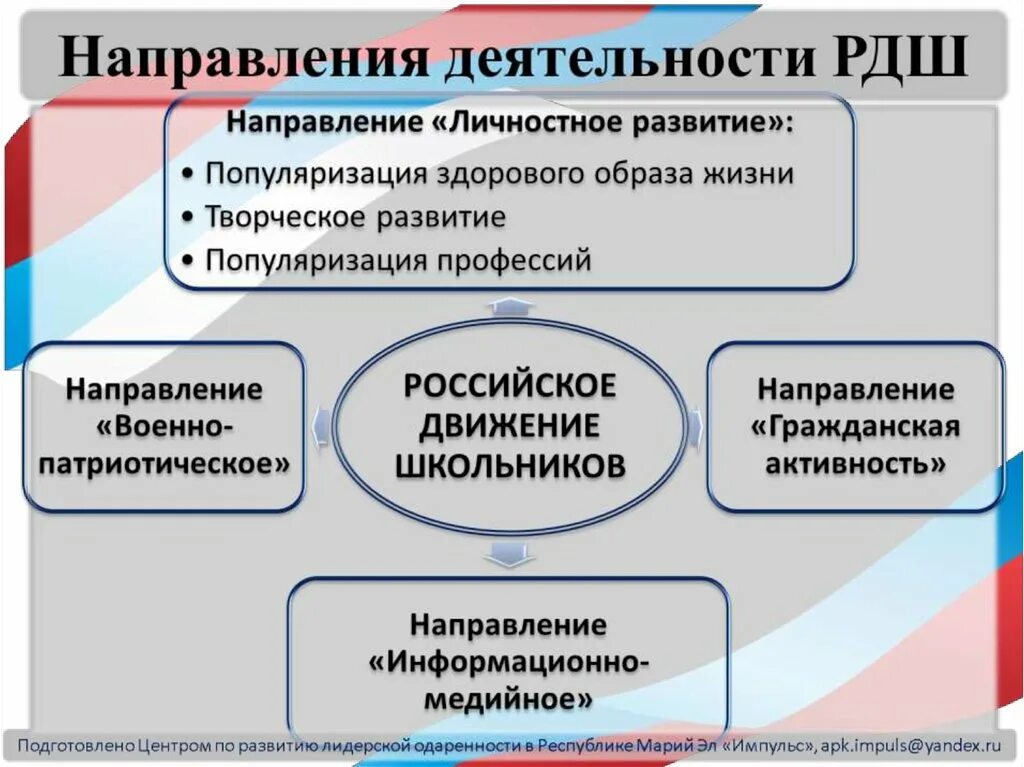 Направления деятельности РДШ

Направление «Личностное развитие»:
• Популяризация здорового образа жизни
• Творческое развитие
• Популяризация профессий

Направление «Военно-патриотическое»

РОССИЙСКОЕ ДВИЖЕНИЕ ШКОЛЬНИКОВ

Направление «Гражданская активность»

Направление «Информационно-медийное»

Подготовлено Центром по развитию лидерской одаренности в Республике Марий Эл «Импульс», apk.impuls@yandex.ru